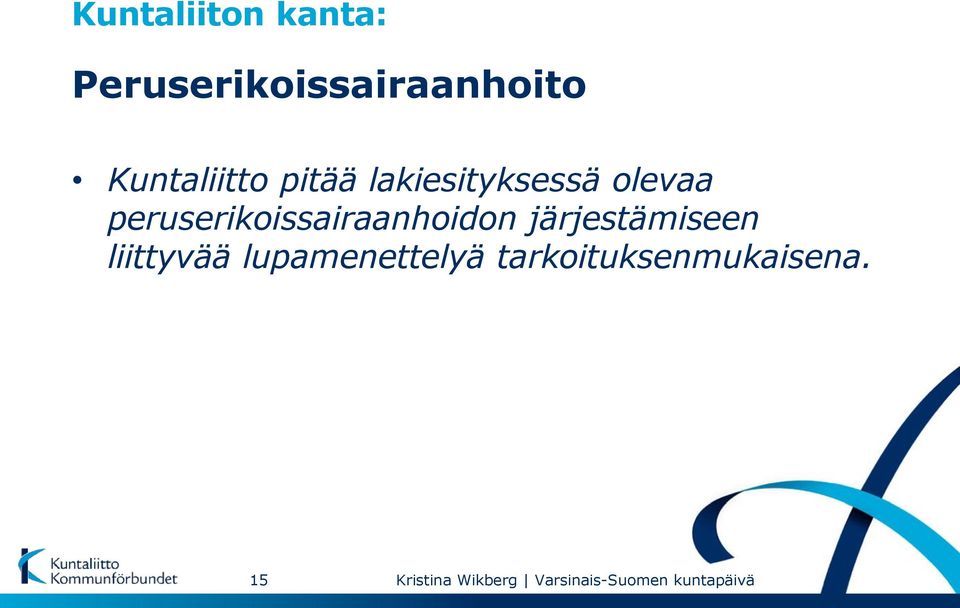 Kuntaliiton kanta:

Peruserikoissairaanhoito

• Kuntaliitto pitää lakiesityksessä olevaa peruserikoissairaanhoidon järjestämiseen liittyvää lupamenettelyä tarkoituksenmukaisena.

Kuntaliitto Kommunförbundet

15

Kristina Wikberg | Varsinais-Suomen kuntapäivä